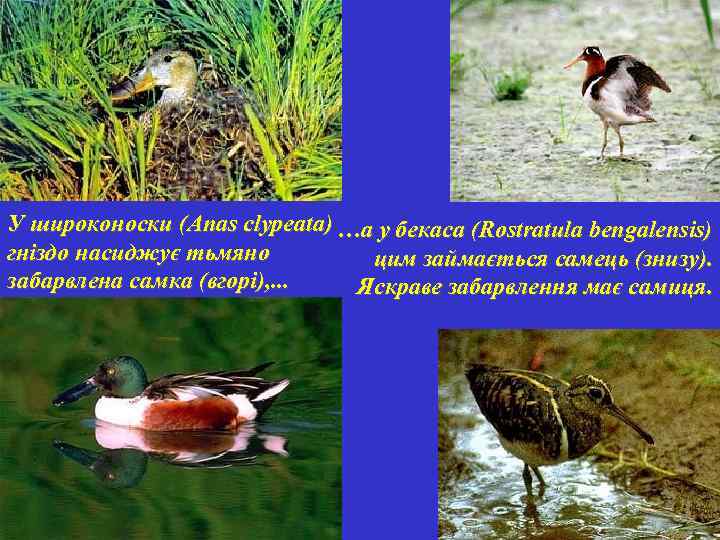 У широконоски (Anas clypeata) гніздо насиджує тьмяно забарвлена самка (вгорі),...

…а у бекаса (Rostratula bengalensis) цим займається самець (знизу). Яскраве забарвлення має самиця.